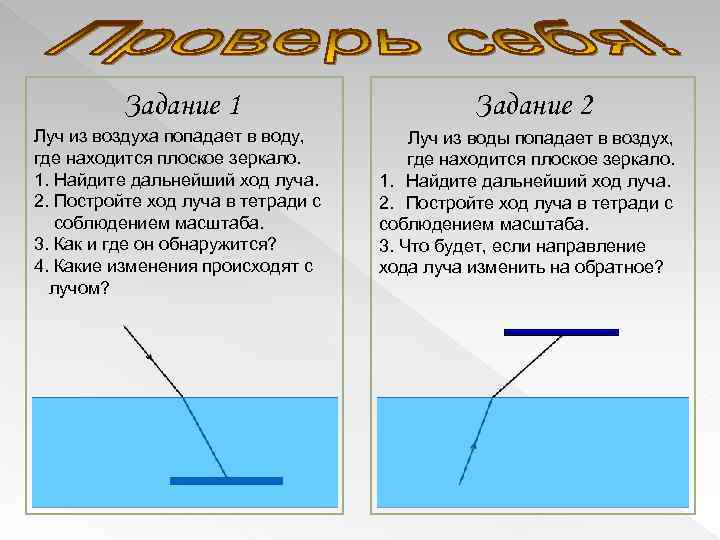 Проверь себя!

Задание 1

Луч из воздуха попадает в воду, где находится плоское зеркало.
1. Найдите дальнейший ход луча.
2. Постройте ход луча в тетради с соблюдением масштаба.
3. Как и где он обнаружится?
4. Какие изменения происходят с лучом?

Задание 2

Луч из воды попадает в воздух, где находится плоское зеркало.
1. Найдите дальнейший ход луча.
2. Постройте ход луча в тетради с соблюдением масштаба.
3. Что будет, если направление хода луча изменить на обратное?